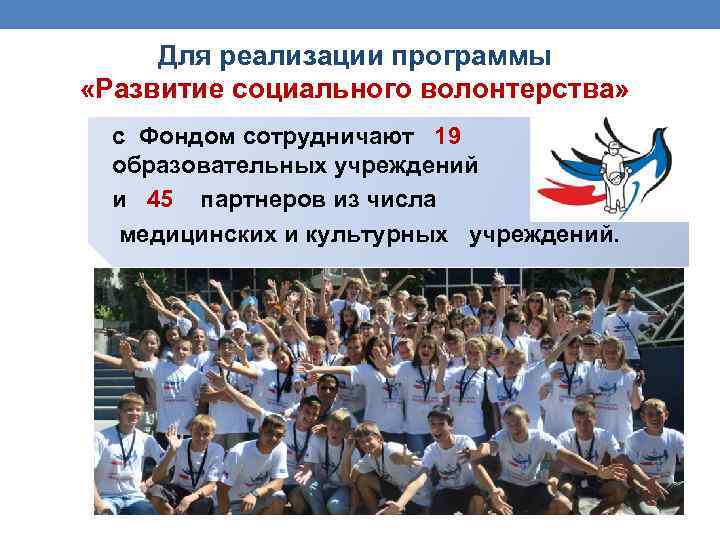 Для реализации программы
«Развитие социального волонтерства»

с Фондом сотрудничают 19 образовательных учреждений и 45 партнеров из числа медицинских и культурных учреждений.